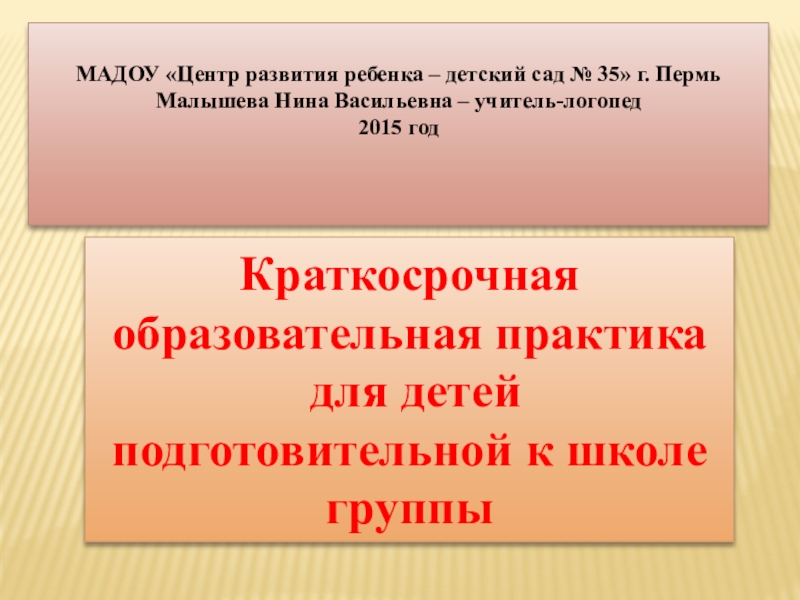 МАДОУ «Центр развития ребенка – детский сад № 35» г. Пермь
Малышева Нина Васильевна – учитель-логопед
2015 год

Краткосрочная образовательная практика для детей подготовительной к школе группы